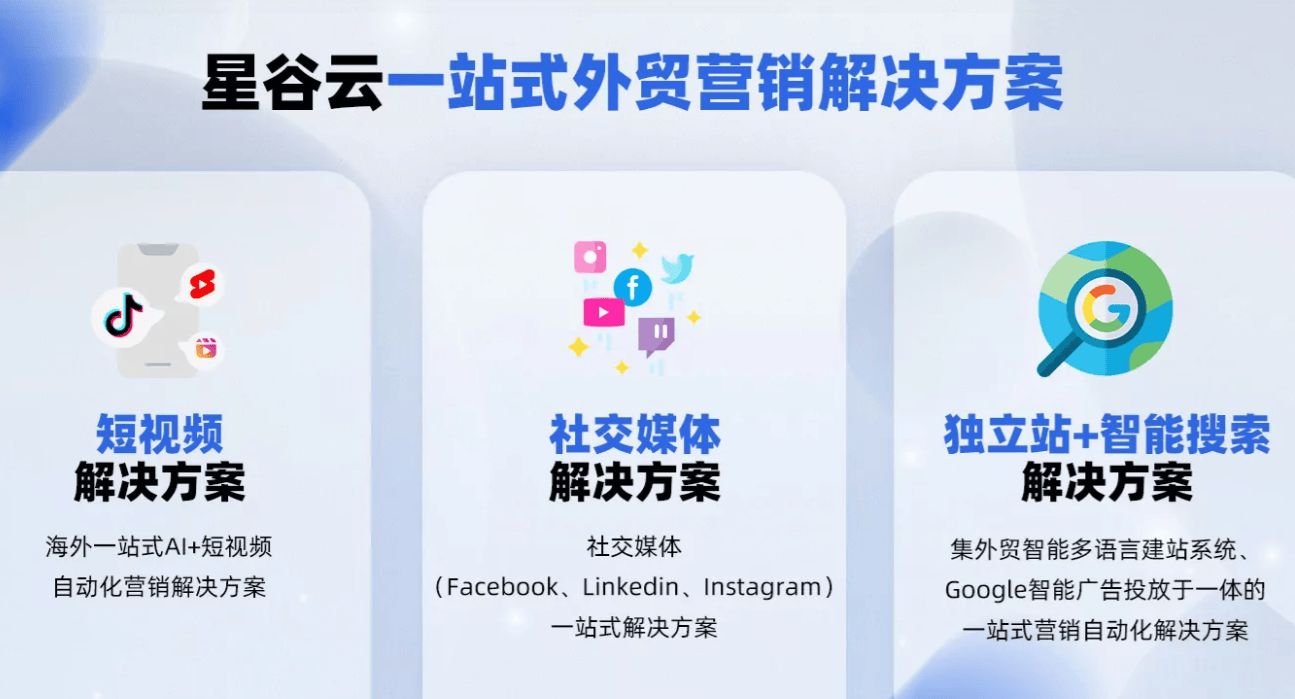 星谷云一站式外贸营销解决方案

短视频
解决方案

海外一站式AI+短视频
自动化营销解决方案

社交媒体
解决方案

社交媒体
（Facebook、Linkedin、Instagram）
一站式解决方案

独立站+智能搜索
解决方案

集外贸智能多语言建站系统、
Google智能广告投放于一体的
一站式营销自动化解决方案